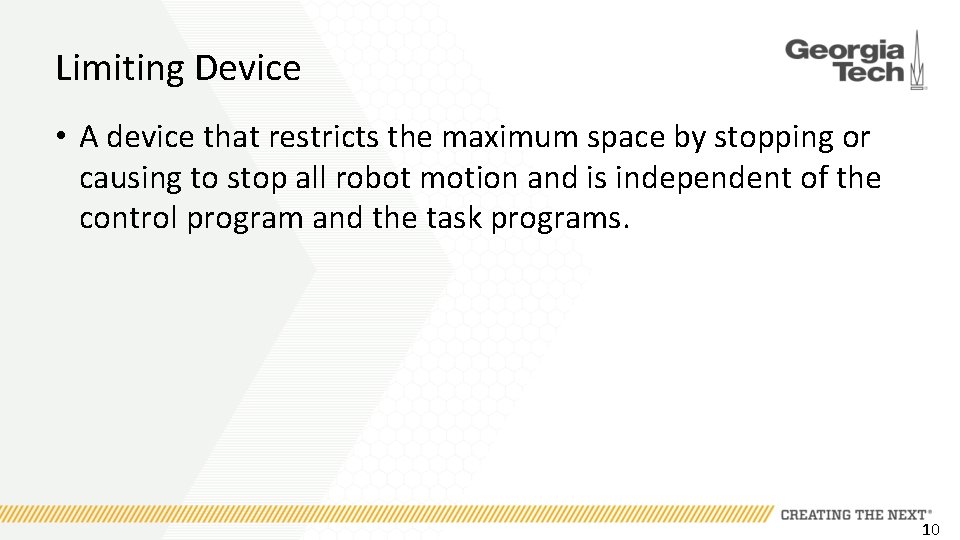 Limiting Device

Georgia Tech

• A device that restricts the maximum space by stopping or causing to stop all robot motion and is independent of the control program and the task programs.

CREATING THE NEXT®

10